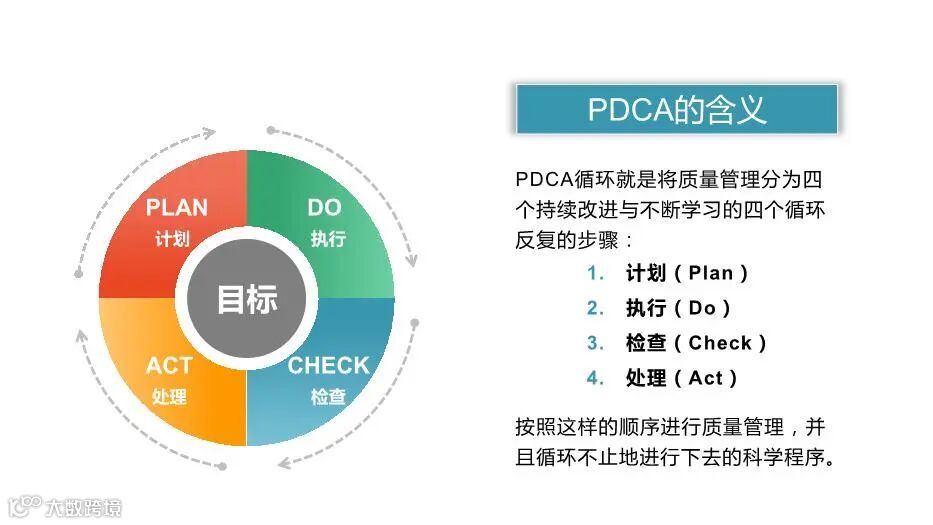 PLAN
计划

DO
执行

目标

ACT
处理

CHECK
检查

PDCA的含义

PDCA循环就是将质量管理分为四个持续改进与不断学习的四个循环反复的步骤：

1. 计划（Plan）
2. 执行（Do）
3. 检查（Check）
4. 处理（Act）

按照这样的顺序进行质量管理，并且循环不止地进行下去的科学程序。

大数跨境